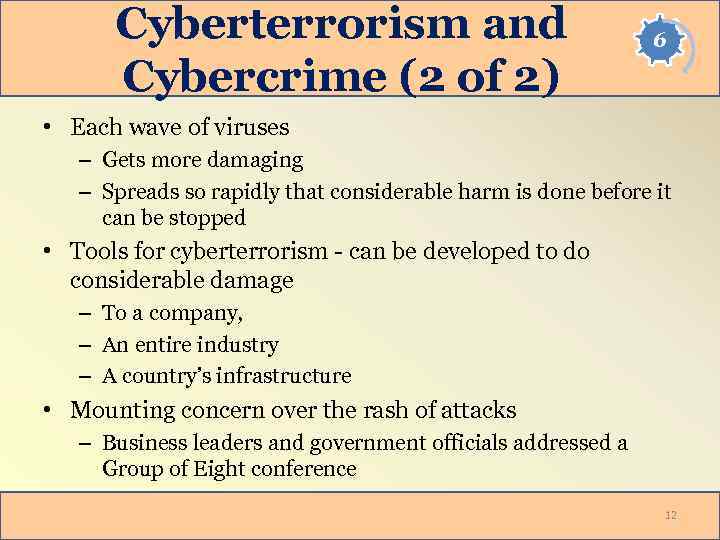 Cyberterrorism and Cybercrime (2 of 2)

6

• Each wave of viruses
– Gets more damaging
– Spreads so rapidly that considerable harm is done before it can be stopped
• Tools for cyberterrorism - can be developed to do considerable damage
– To a company,
– An entire industry
– A country's infrastructure
• Mounting concern over the rash of attacks
– Business leaders and government officials addressed a Group of Eight conference

12